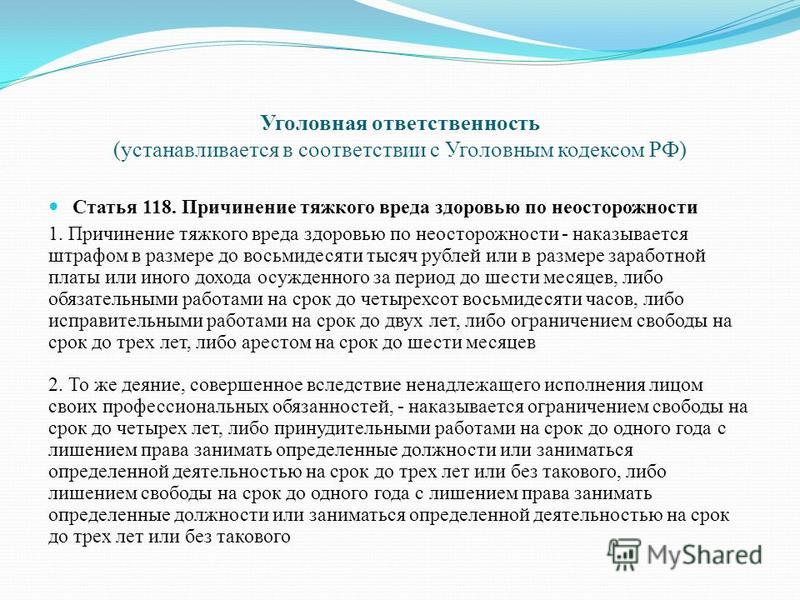 Уголовная ответственность
(устанавливается в соответствии с Уголовным кодексом РФ)

Статья 118. Причинение тяжкого вреда здоровью по неосторожности

1. Причинение тяжкого вреда здоровью по неосторожности - наказывается штрафом в размере до восьмидесяти тысяч рублей или в размере заработной платы или иного дохода осужденного за период до шести месяцев, либо обязательными работами на срок до четырехсот восьмидесяти часов, либо исправительными работами на срок до двух лет, либо ограничением свободы на срок до трех лет, либо арестом на срок до шести месяцев

2. То же деяние, совершенное вследствие ненадлежащего исполнения лицом своих профессиональных обязанностей, - наказывается ограничением свободы на срок до четырех лет, либо принудительными работами на срок до одного года с лишением права занимать определенные должности или заниматься определенной деятельностью на срок до трех лет или без такового, либо лишением свободы на срок до одного года с лишением права занимать определенные должности или заниматься определенной деятельностью на срок до трех лет или без такового

MyShared